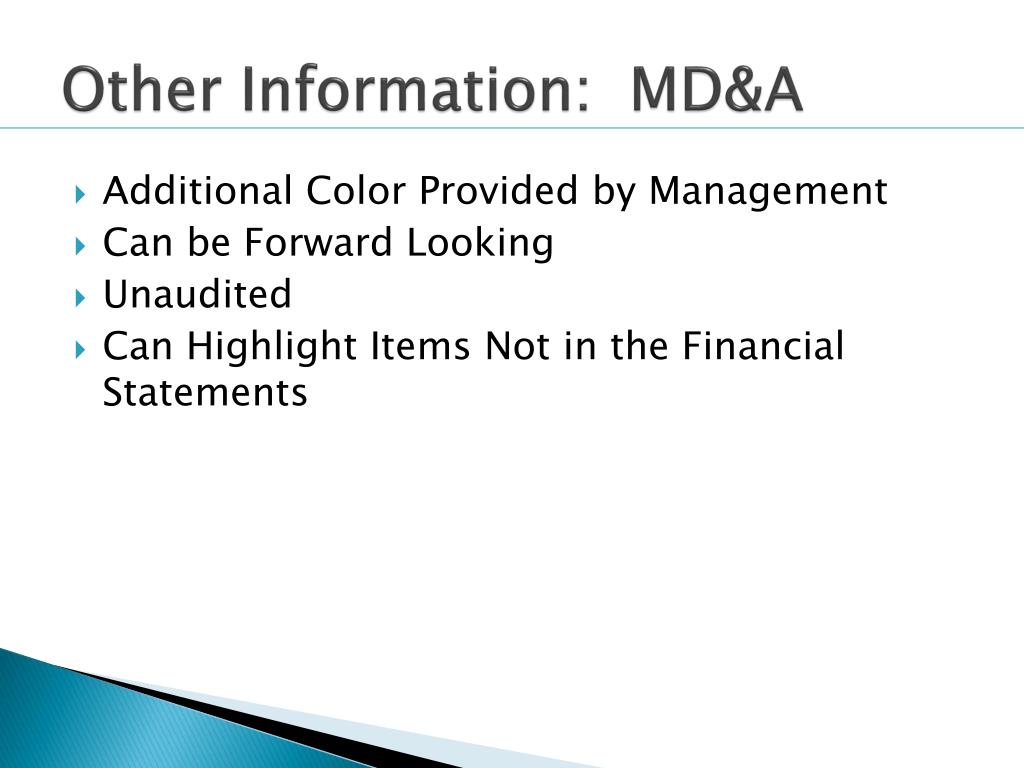 Other Information:  MD&A

Additional Color Provided by Management
Can be Forward Looking
Unaudited
Can Highlight Items Not in the Financial Statements